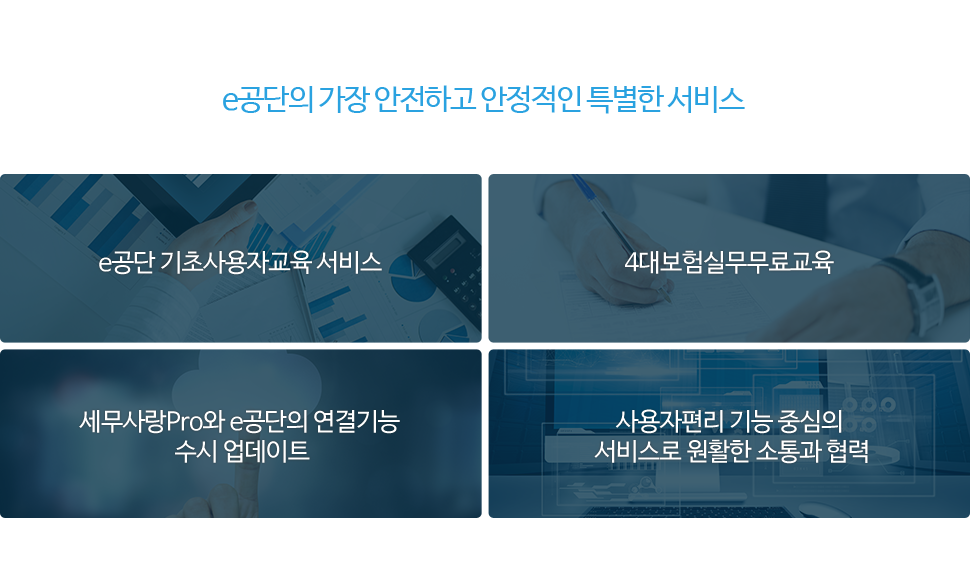 e공단의 가장 안전하고 안정적인 특별한 서비스

e공단 기초사용자교육 서비스

4대보험실무무료교육

세무사랑Pro와 e공단의 연결기능 수시 업데이트

사용자편리 기능 중심의 서비스로 원활한 소통과 협력